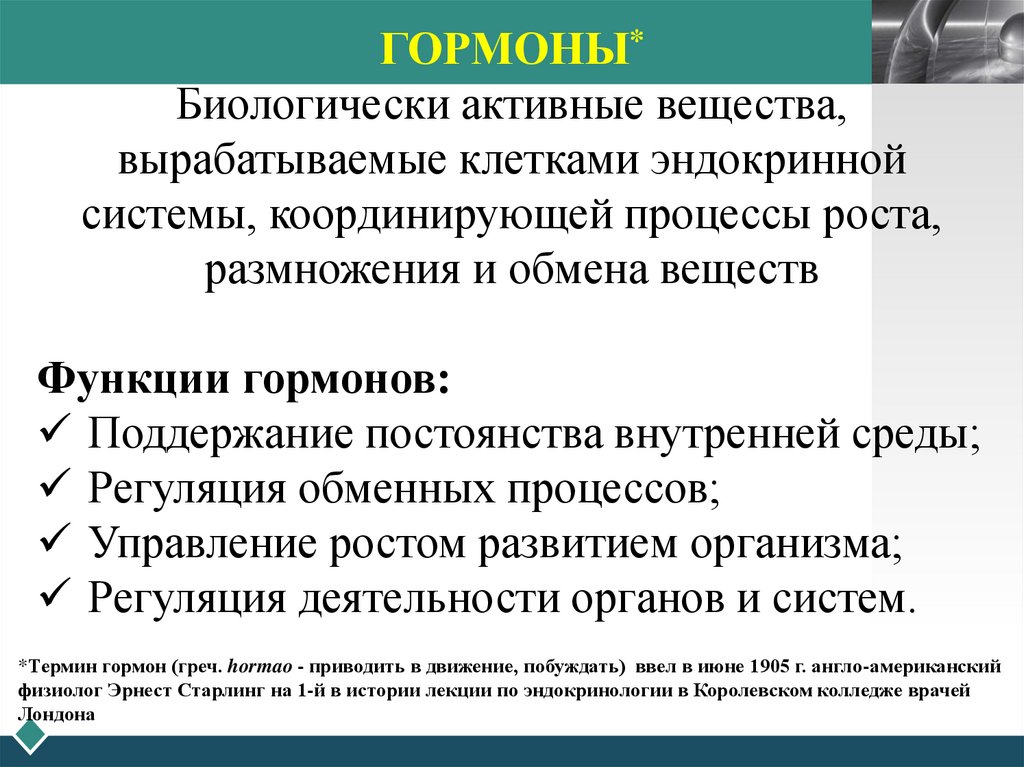 ГОРМОНЫ*

Биологически активные вещества, вырабатываемые клетками эндокринной системы, координирующей процессы роста, размножения и обмена веществ

Функции гормонов:
✓ Поддержание постоянства внутренней среды;
✓ Регуляция обменных процессов;
✓ Управление ростом развитием организма;
✓ Регуляция деятельности органов и систем.

*Термин гормон (греч. hormao - приводить в движение, побуждать) ввел в июне 1905 г. англо-американский физиолог Эрнест Старлинг на 1-й в истории лекции по эндокринологии в Королевском колледже врачей Лондона